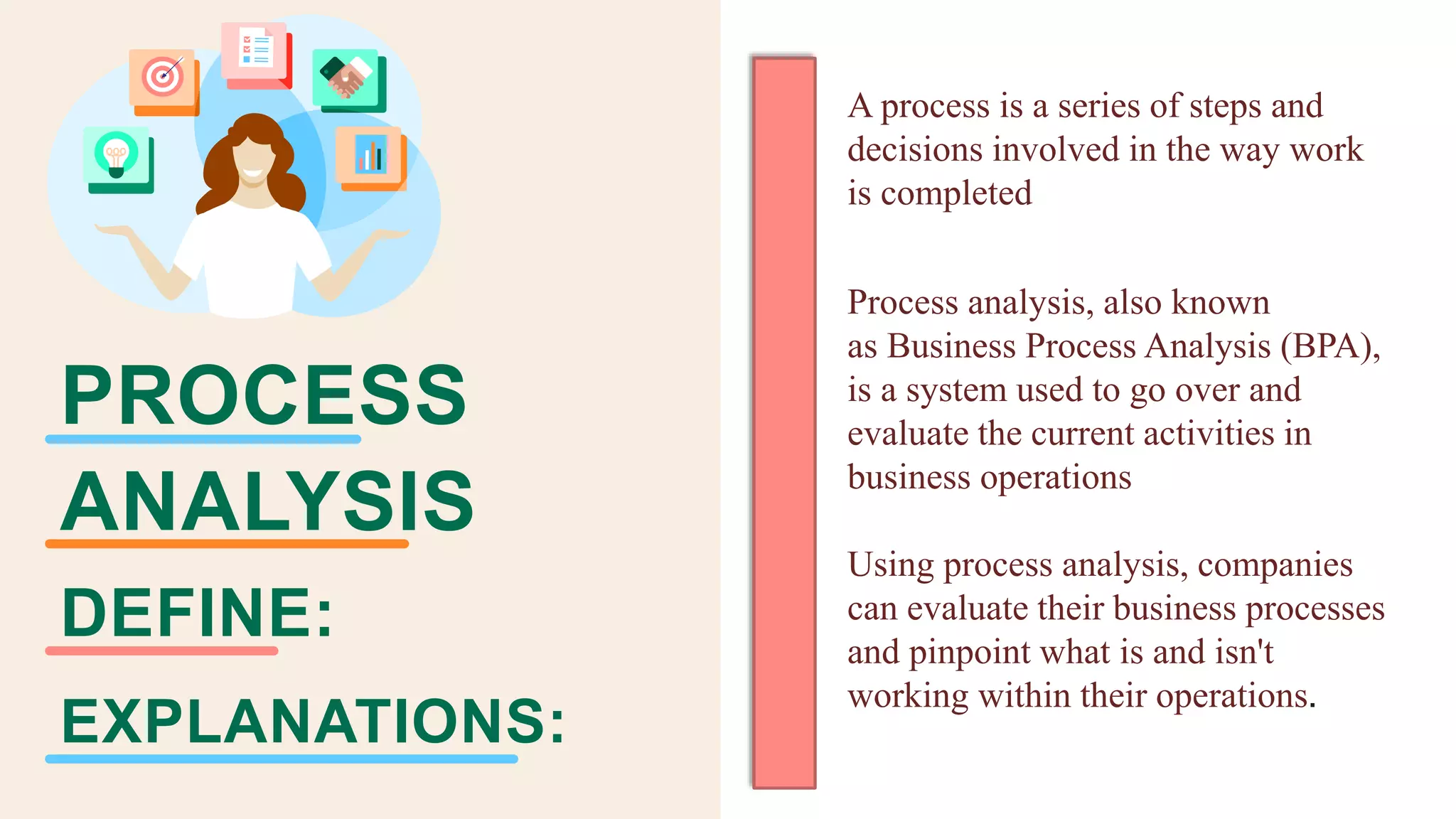 PROCESS
ANALYSIS
DEFINE:
EXPLANATIONS:

A process is a series of steps and decisions involved in the way work is completed

Process analysis, also known as Business Process Analysis (BPA), is a system used to go over and evaluate the current activities in business operations

Using process analysis, companies can evaluate their business processes and pinpoint what is and isn't working within their operations.